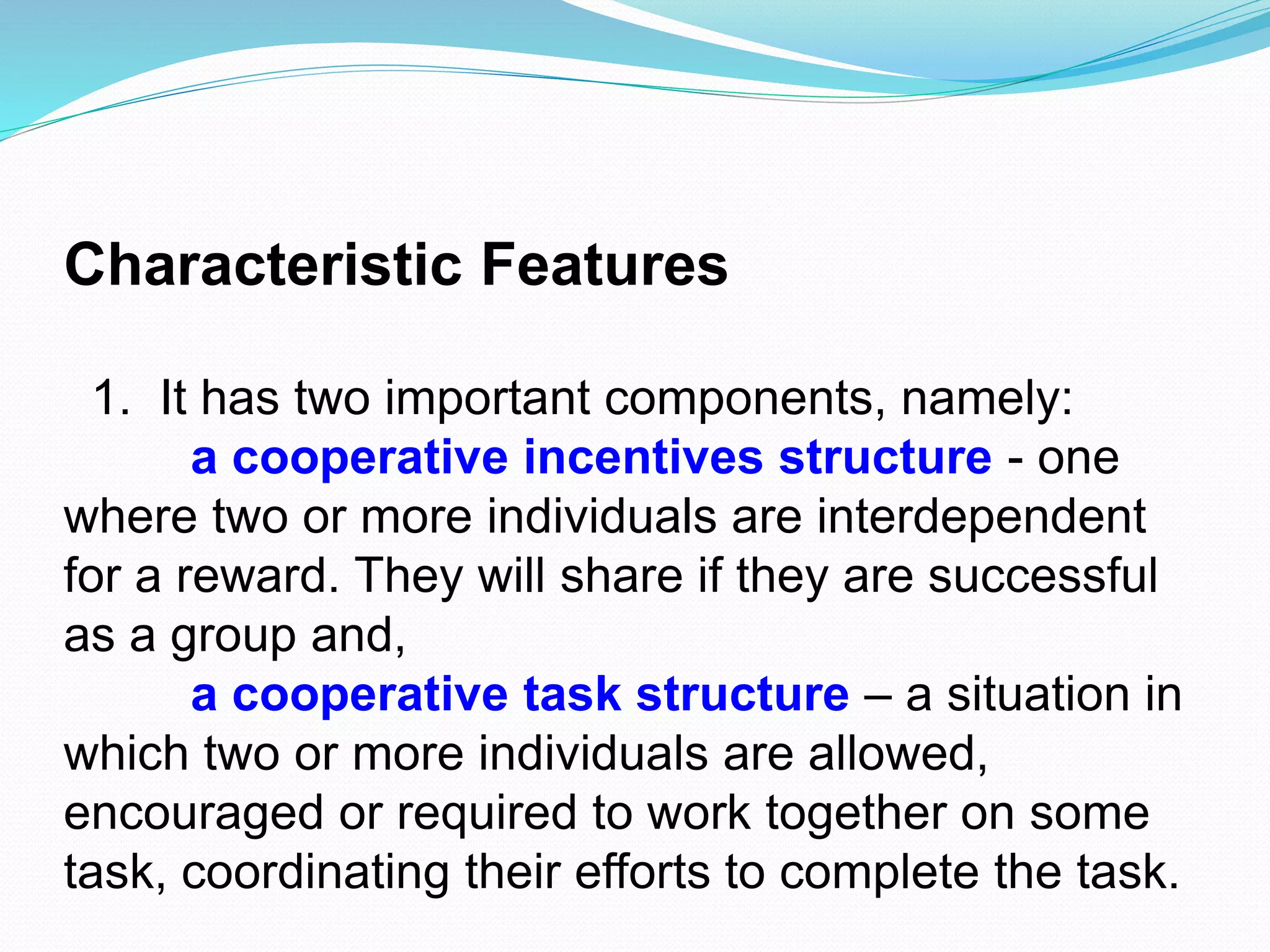 Characteristic Features

1. It has two important components, namely:

a cooperative incentives structure - one where two or more individuals are interdependent for a reward. They will share if they are successful as a group and,

a cooperative task structure – a situation in which two or more individuals are allowed, encouraged or required to work together on some task, coordinating their efforts to complete the task.